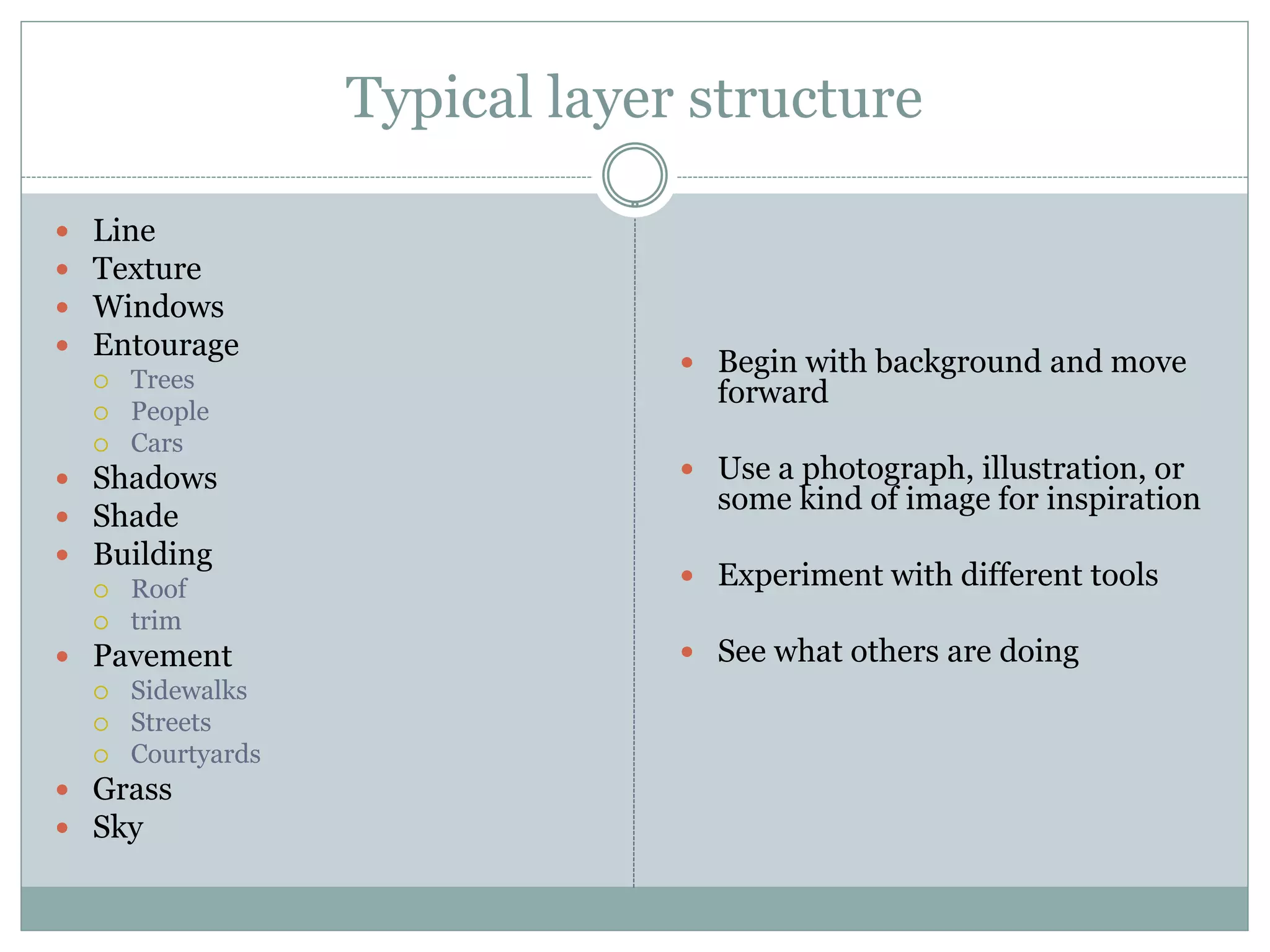 Typical layer structure

- Line
- Texture
- Windows
- Entourage
  - Trees
  - People
  - Cars
- Shadows
- Shade
- Building
  - Roof
  - trim
- Pavement
  - Sidewalks
  - Streets
  - Courtyards
- Grass
- Sky

- Begin with background and move forward
- Use a photograph, illustration, or some kind of image for inspiration
- Experiment with different tools
- See what others are doing